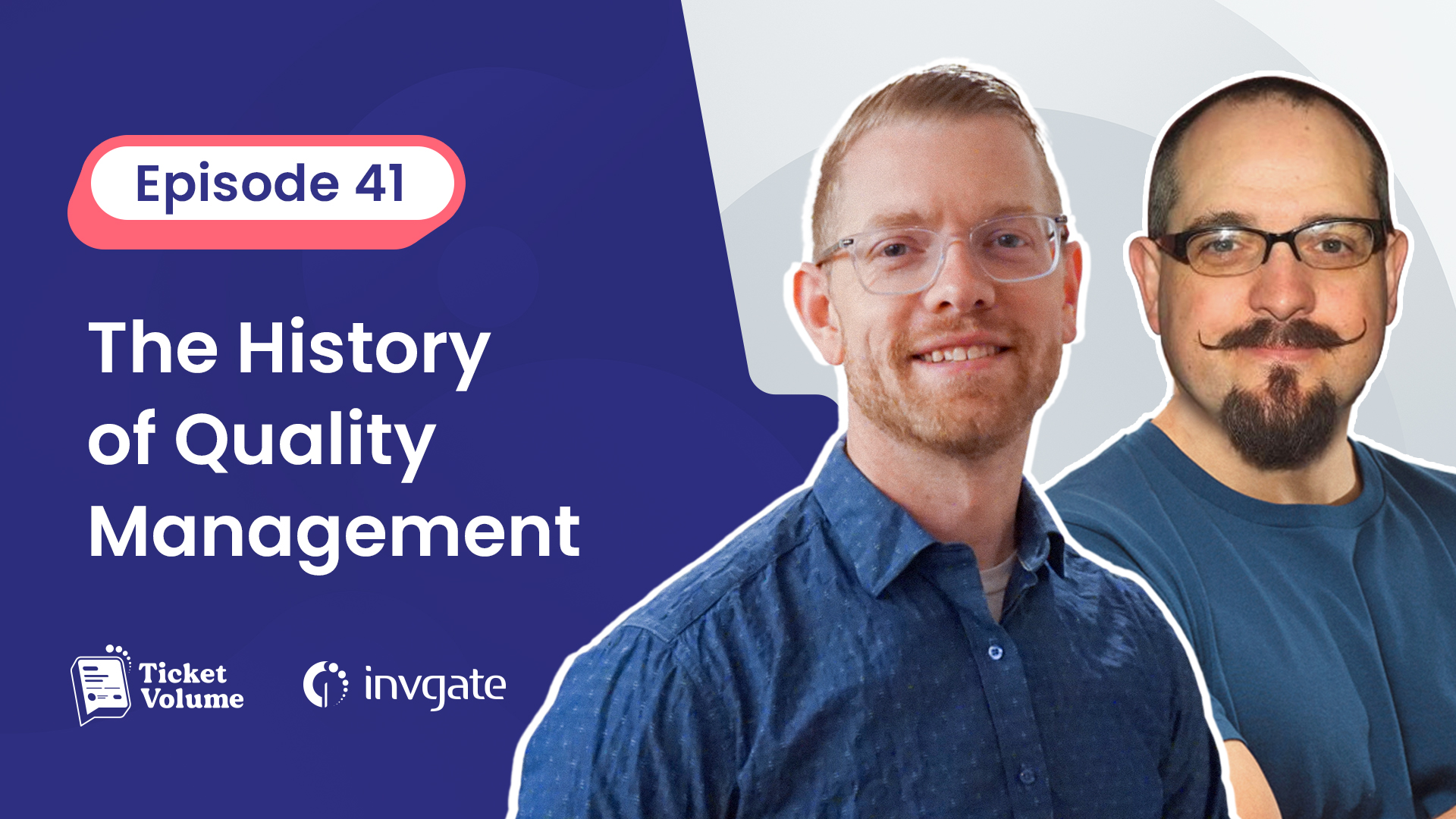 Episode 41

The History of Quality Management

Ticket Volume

invgate